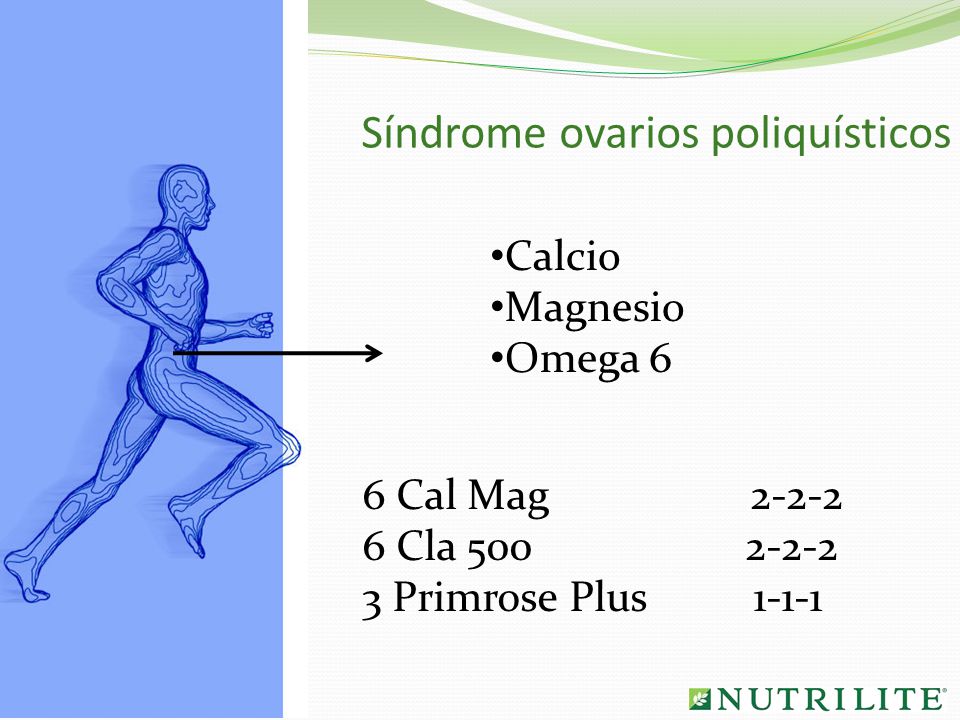 Síndrome ovarios poliquísticos

•Calcio
•Magnesio
•Omega 6

6 Cal Mag 2-2-2
6 Cla 500 2-2-2
3 Primrose Plus 1-1-1

NUTRILITE®